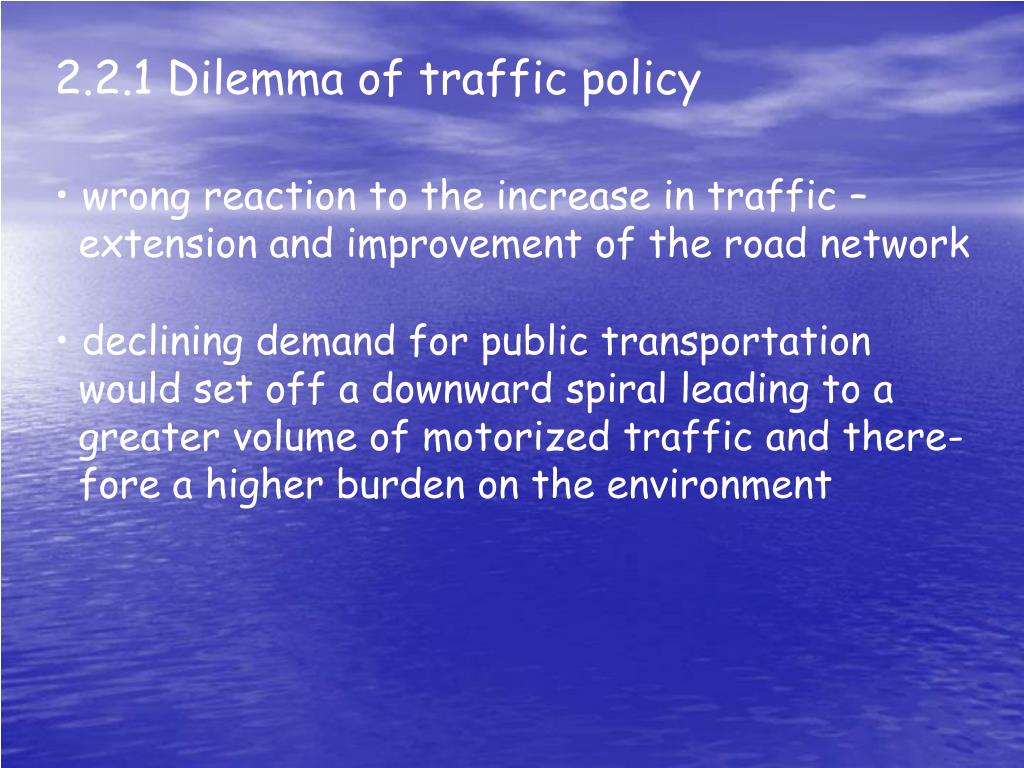 2.2.1 Dilemma of traffic policy

• wrong reaction to the increase in traffic – extension and improvement of the road network

• declining demand for public transportation would set off a downward spiral leading to a greater volume of motorized traffic and therefore a higher burden on the environment